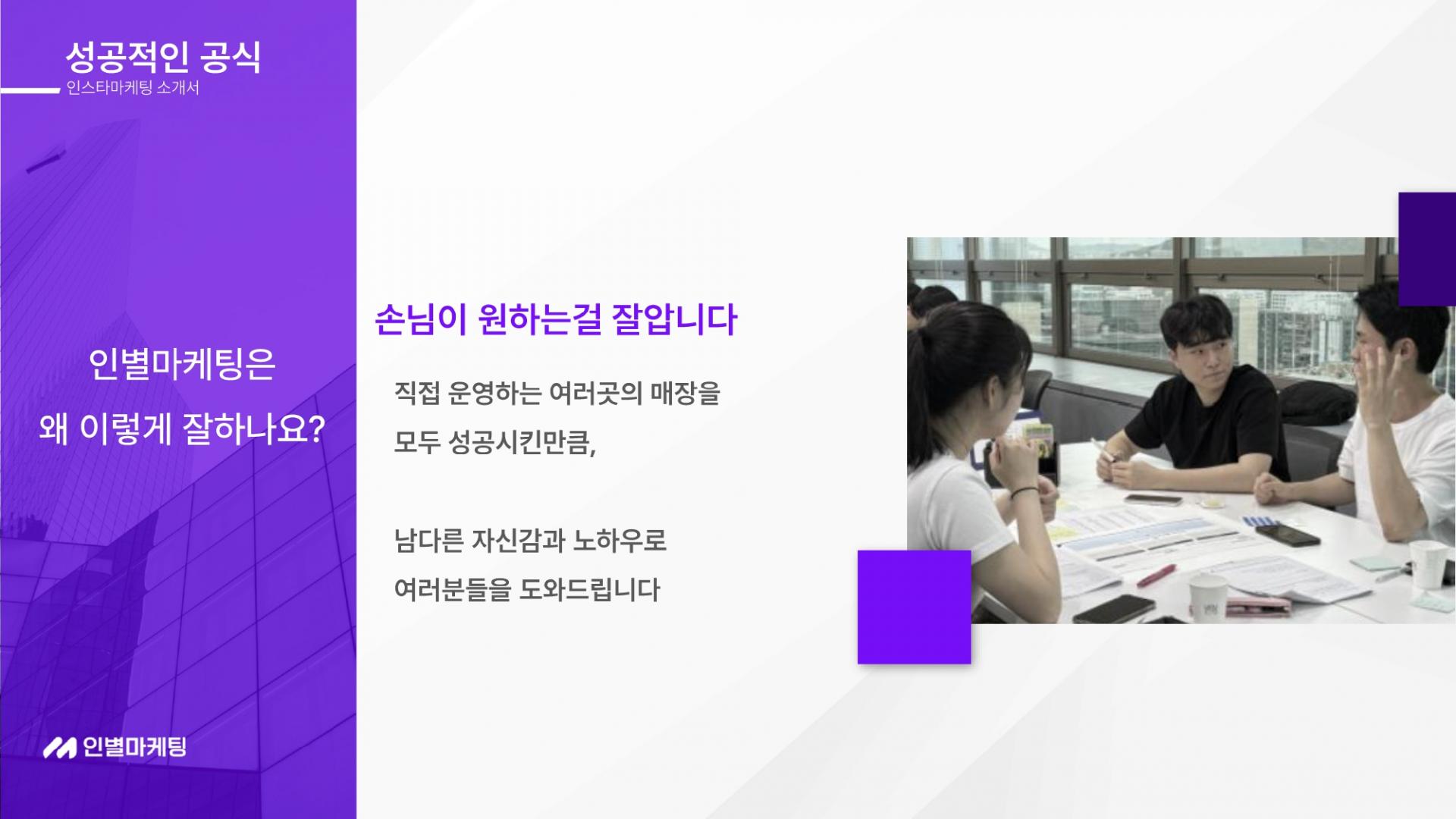 성공적인 공식
인스타마케팅 소개서

인별마케팅은
왜 이렇게 잘하나요?

인별마케팅

손님이 원하는걸 잘압니다

직접 운영하는 여러곳의 매장을
모두 성공시킨만큼,

남다른 자신감과 노하우로
여러분들을 도와드립니다